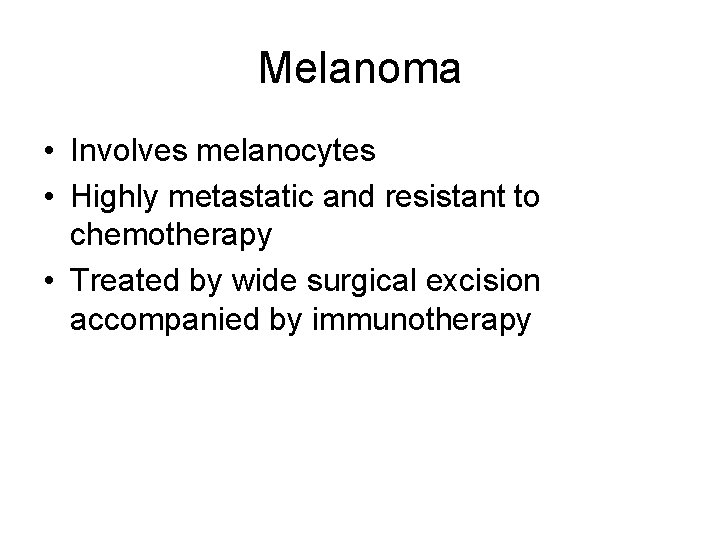 Melanoma

• Involves melanocytes
• Highly metastatic and resistant to chemotherapy
• Treated by wide surgical excision accompanied by immunotherapy